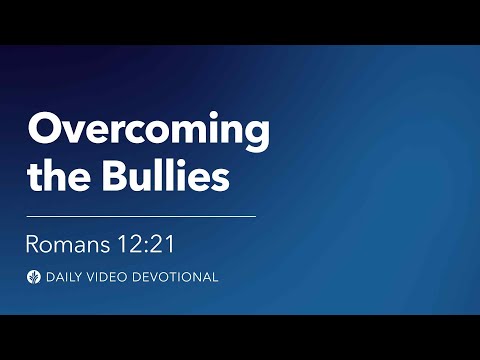 Overcoming the Bullies

Romans 12:21

DAILY VIDEO DEVOTIONAL